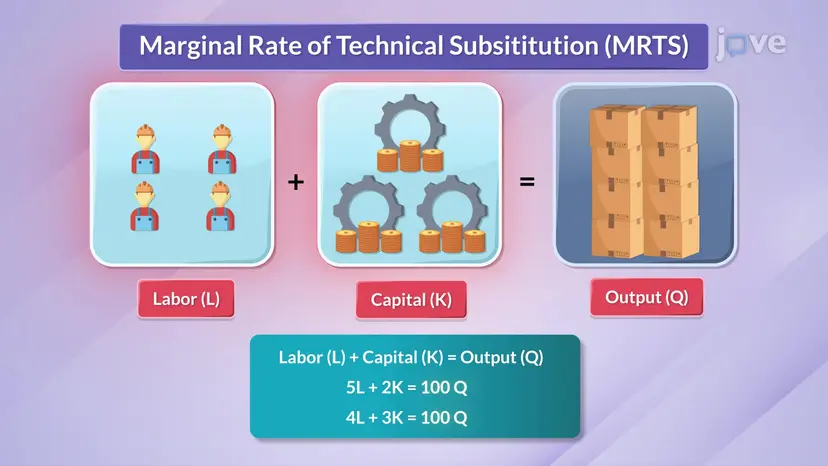 Marginal Rate of Technical Subsititution (MRTS)

jove

+

=

Labor (L)

Capital (K)

Output (Q)

Labor (L) + Capital (K) = Output (Q)

5L + 2K = 100 Q

4L + 3K = 100 Q